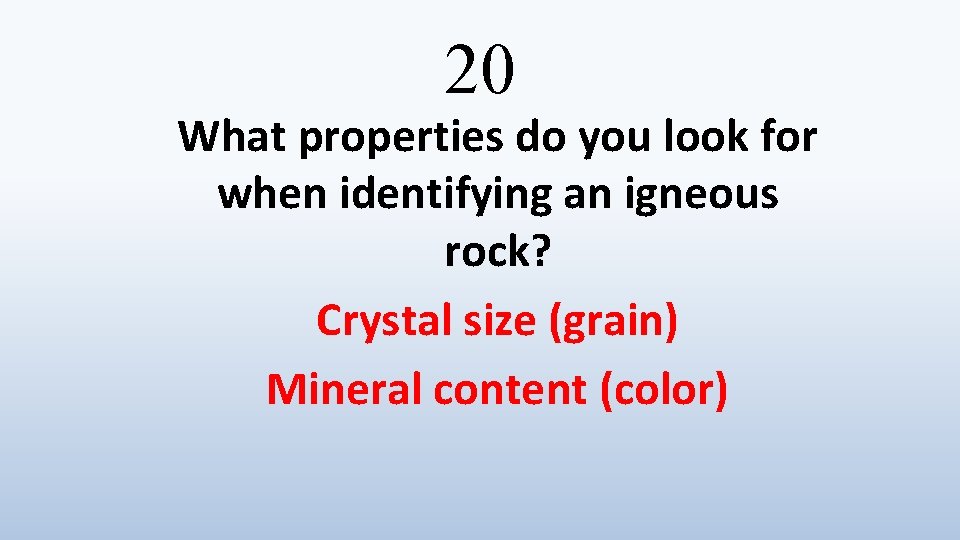 20

What properties do you look for when identifying an igneous rock?

Crystal size (grain)

Mineral content (color)